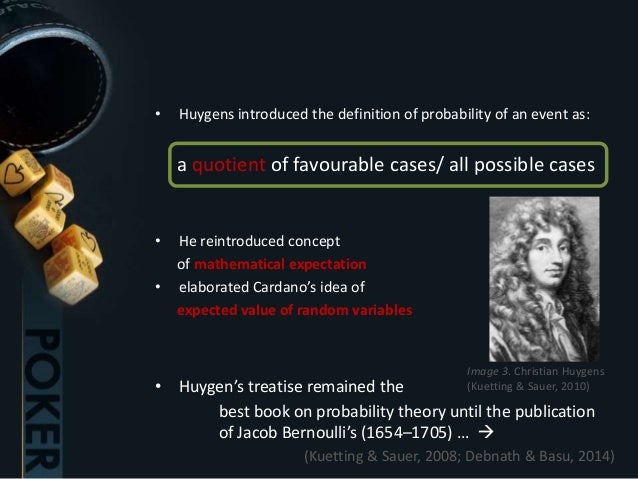 POKER

• Huygens introduced the definition of probability of an event as:

a quotient of favourable cases/ all possible cases

• He reintroduced concept of mathematical expectation
• elaborated Cardano's idea of expected value of random variables

Image 3. Christian Huygens (Kuetting & Sauer, 2010)

• Huygen's treatise remained the best book on probability theory until the publication of Jacob Bernoulli's (1654–1705) ... →

(Kuetting & Sauer, 2008; Debnath & Basu, 2014)